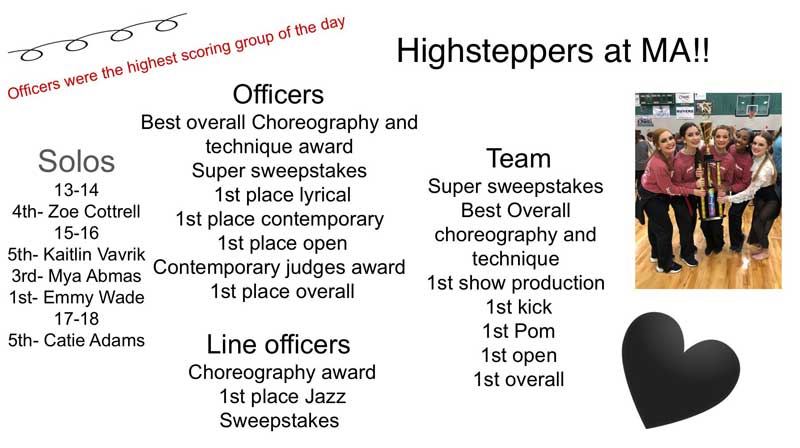 Officers were the highest scoring group of the day

Highsteppers at MA!!

Solos
13-14
4th- Zoe Cottrell
15-16
5th- Kaitlin Vavrik
3rd- Mya Abmas
1st- Emmy Wade
17-18
5th- Catie Adams

Officers
Best overall Choreography and technique award
Super sweepstakes
1st place lyrical
1st place contemporary
1st place open
Contemporary judges award
1st place overall

Line officers
Choreography award
1st place Jazz
Sweepstakes

Team
Super sweepstakes
Best Overall choreography and technique
1st show production
1st kick
1st Pom
1st open
1st overall